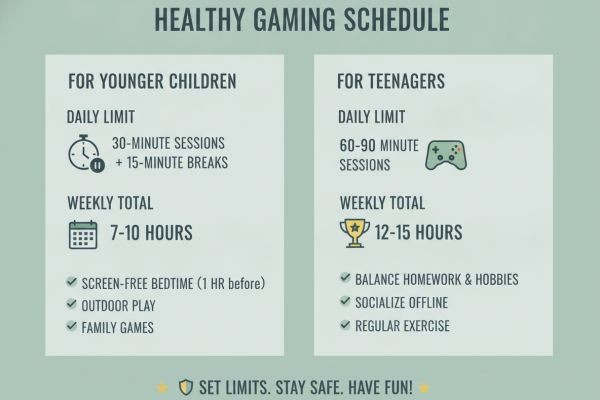 HEALTHY GAMING SCHEDULE

FOR YOUNGER CHILDREN

DAILY LIMIT

30-MINUTE SESSIONS + 15-MINUTE BREAKS

WEEKLY TOTAL

7-10 HOURS

SCREEN-FREE BEDTIME (1 HR before)
OUTDOOR PLAY
FAMILY GAMES

FOR TEENAGERS

DAILY LIMIT

60-90 MINUTE SESSIONS

WEEKLY TOTAL

12-15 HOURS

BALANCE HOMEWORK & HOBBIES
SOCIALIZE OFFLINE
REGULAR EXERCISE

SET LIMITS. STAY SAFE. HAVE FUN!